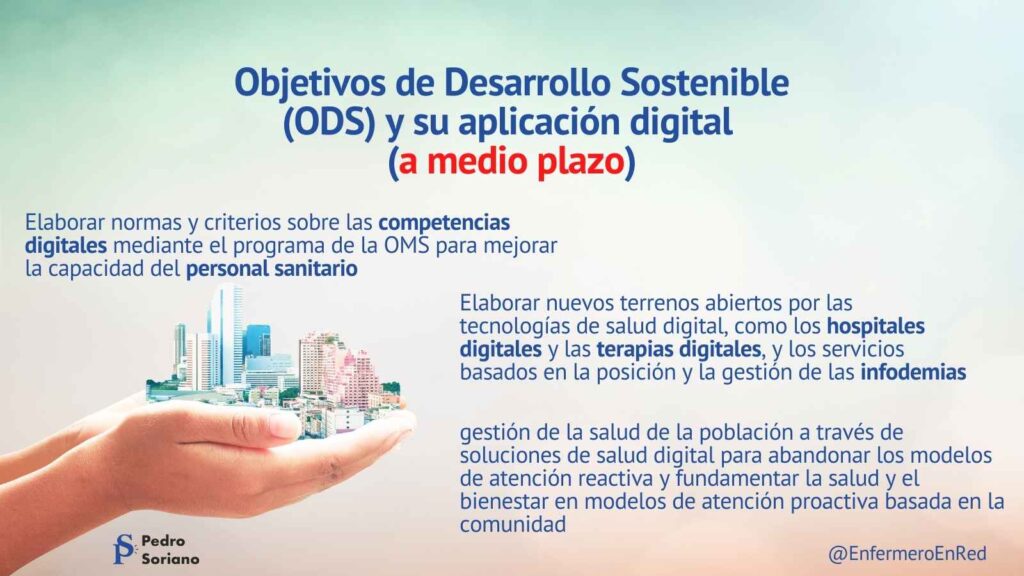 Objetivos de Desarrollo Sostenible (ODS) y su aplicación digital (a medio plazo)

Elaborar normas y criterios sobre las competencias digitales mediante el programa de la OMS para mejorar la capacidad del personal sanitario

Elaborar nuevos terrenos abiertos por las tecnologías de salud digital, como los hospitales digitales y las terapias digitales, y los servicios basados en la posición y la gestión de las infodemias

gestión de la salud de la población a través de soluciones de salud digital para abandonar los modelos de atención reactiva y fundamentar la salud y el bienestar en modelos de atención proactiva basada en la comunidad

PS Pedro Soriano

@EnfermeroEnRed